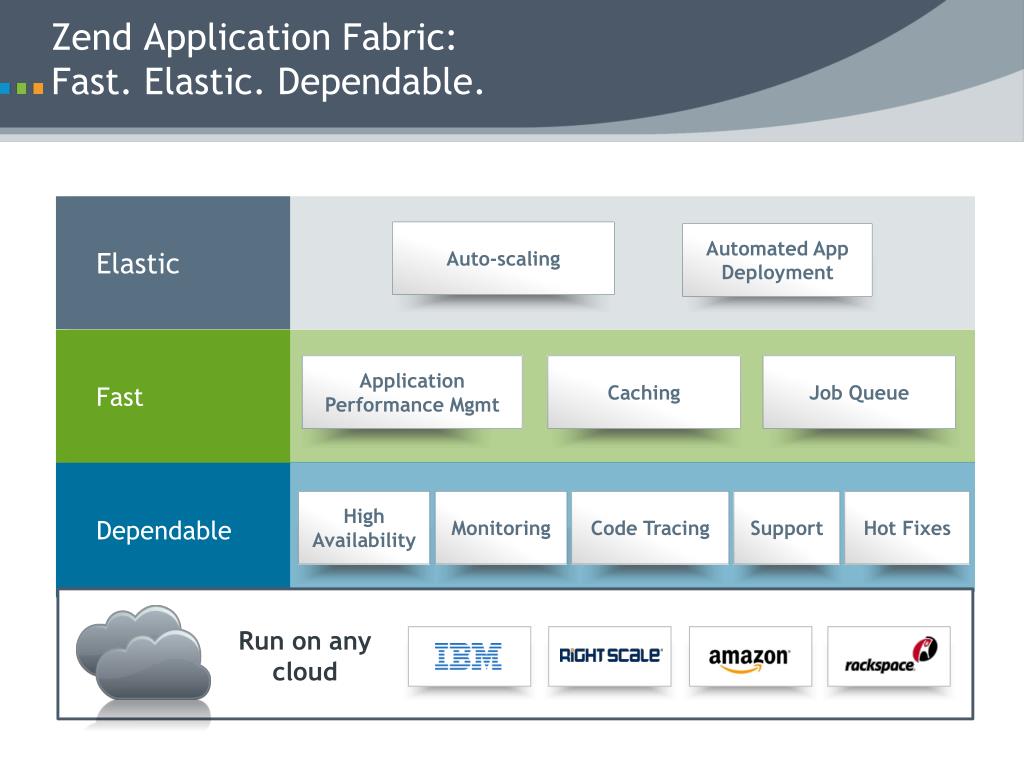 Zend Application Fabric:
Fast. Elastic. Dependable.

Elastic

Auto-scaling

Automated App Deployment

Fast

Application Performance Mgmt

Caching

Job Queue

Dependable

High Availability

Monitoring

Code Tracing

Support

Hot Fixes

Run on any cloud

IBM

RIGHTSCALE

amazon

rackspace